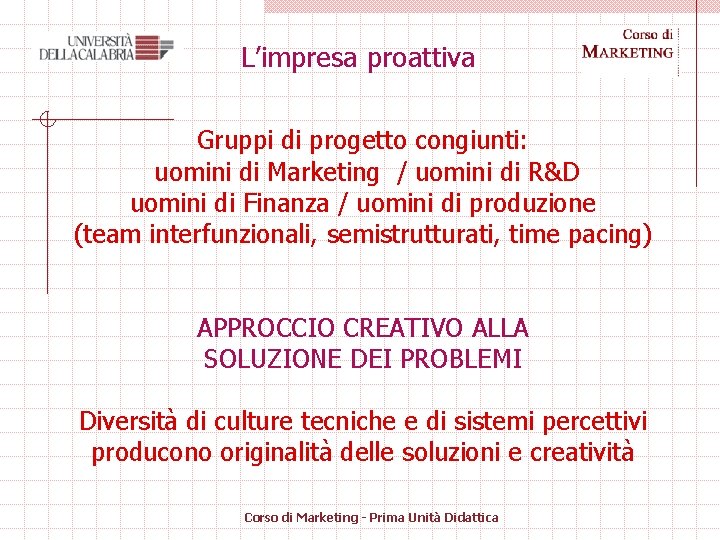 UNIVERSITÀ DELLA CALABRIA

L'impresa proattiva

Corso di MARKETING

Gruppi di progetto congiunti:
uomini di Marketing / uomini di R&D
uomini di Finanza / uomini di produzione
(team interfunzionali, semistrutturati, time pacing)

APPROCCIO CREATIVO ALLA SOLUZIONE DEI PROBLEMI

Diversità di culture tecniche e di sistemi percettivi producono originalità delle soluzioni e creatività

Corso di Marketing - Prima Unità Didattica